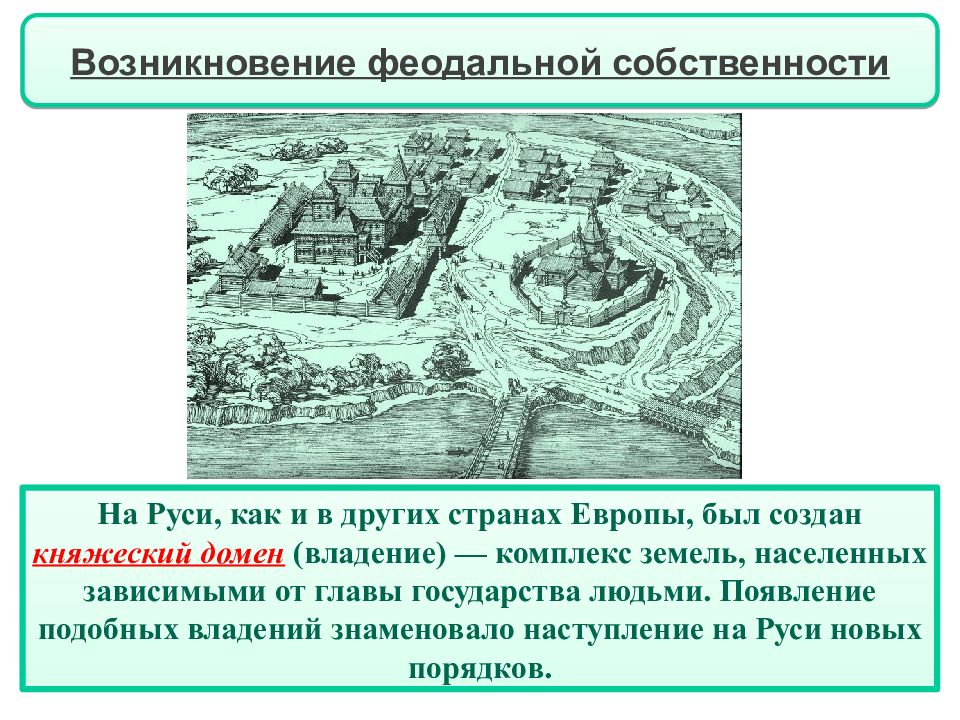 Возникновение феодальной собственности

На Руси, как и в других странах Европы, был создан княжеский домен (владение) — комплекс земель, населенных зависимыми от главы государства людьми. Появление подобных владений знаменовало наступление на Руси новых порядков.